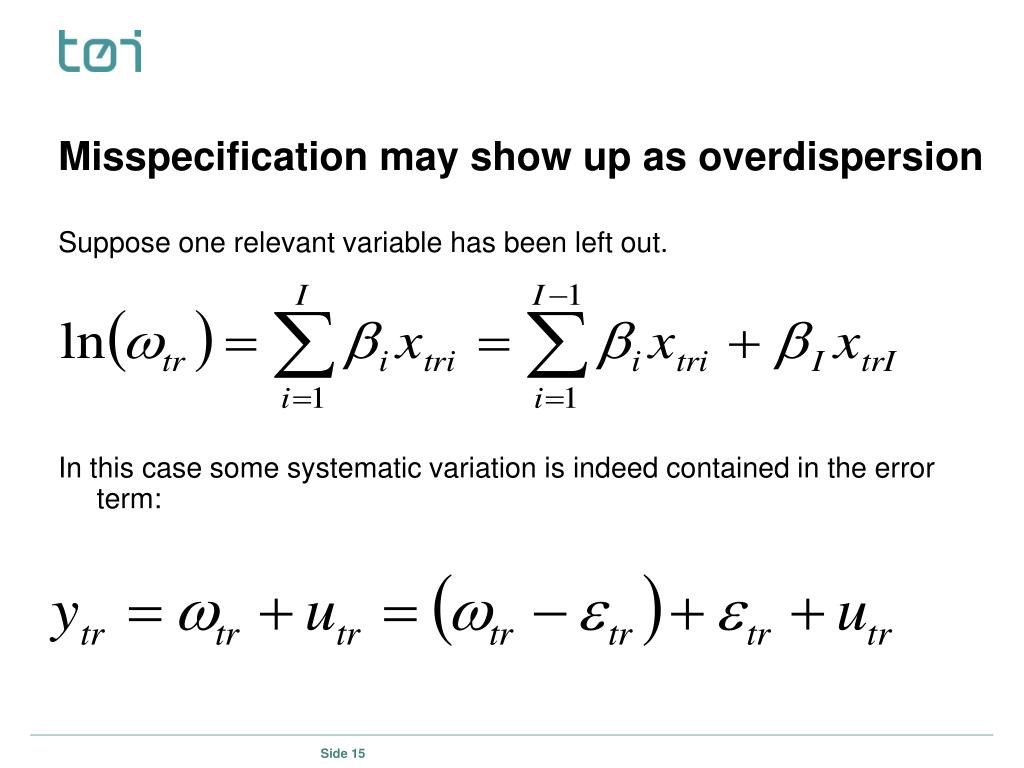 tøi

Misspecification may show up as overdispersion

Suppose one relevant variable has been left out.

$\ln(\omega_{tr}) = \sum_{i=1}^{I} \beta_i x_{tri} = \sum_{i=1}^{I-1} \beta_i x_{tri} + \beta_I x_{trI}$

In this case some systematic variation is indeed contained in the error term:

$y_{tr} = \omega_{tr} + u_{tr} = (\omega_{tr} - \varepsilon_{tr}) + \varepsilon_{tr} + u_{tr}$

Side 15